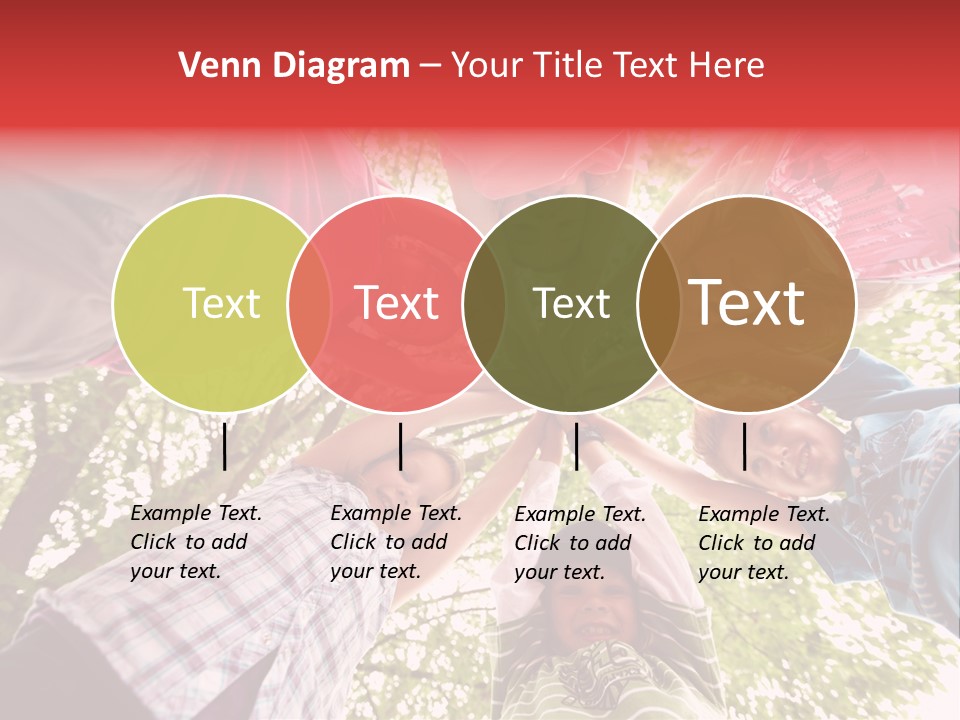 Venn Diagram – Your Title Text Here

Text

Text

Text

Text

Example Text. Click to add your text.

Example Text. Click to add your text.

Example Text. Click to add your text.

Example Text. Click to add your text.